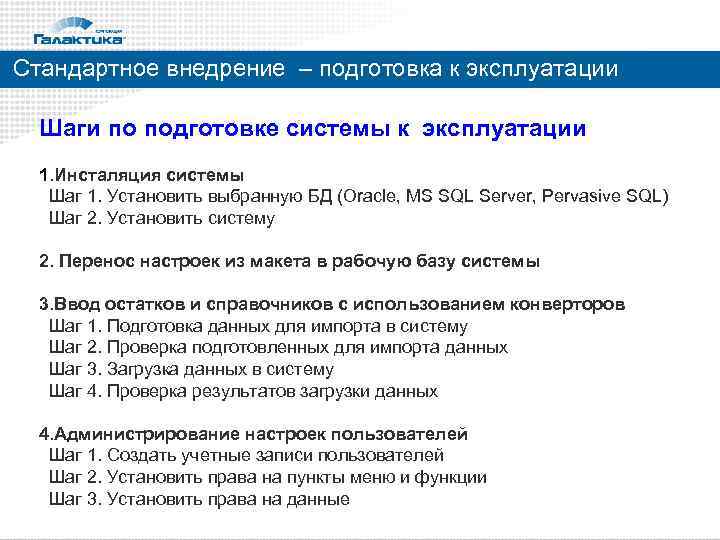 корпорация
Галактика

Стандартное внедрение – подготовка к эксплуатации

Шаги по подготовке системы к эксплуатации

1.Инсталяция системы
Шаг 1. Установить выбранную БД (Oracle, MS SQL Server, Pervasive SQL)
Шаг 2. Установить систему

2. Перенос настроек из макета в рабочую базу системы

3.Ввод остатков и справочников с использованием конверторов
Шаг 1. Подготовка данных для импорта в систему
Шаг 2. Проверка подготовленных для импорта данных
Шаг 3. Загрузка данных в систему
Шаг 4. Проверка результатов загрузки данных

4.Администрирование настроек пользователей
Шаг 1. Создать учетные записи пользователей
Шаг 2. Установить права на пункты меню и функции
Шаг 3. Установить права на данные